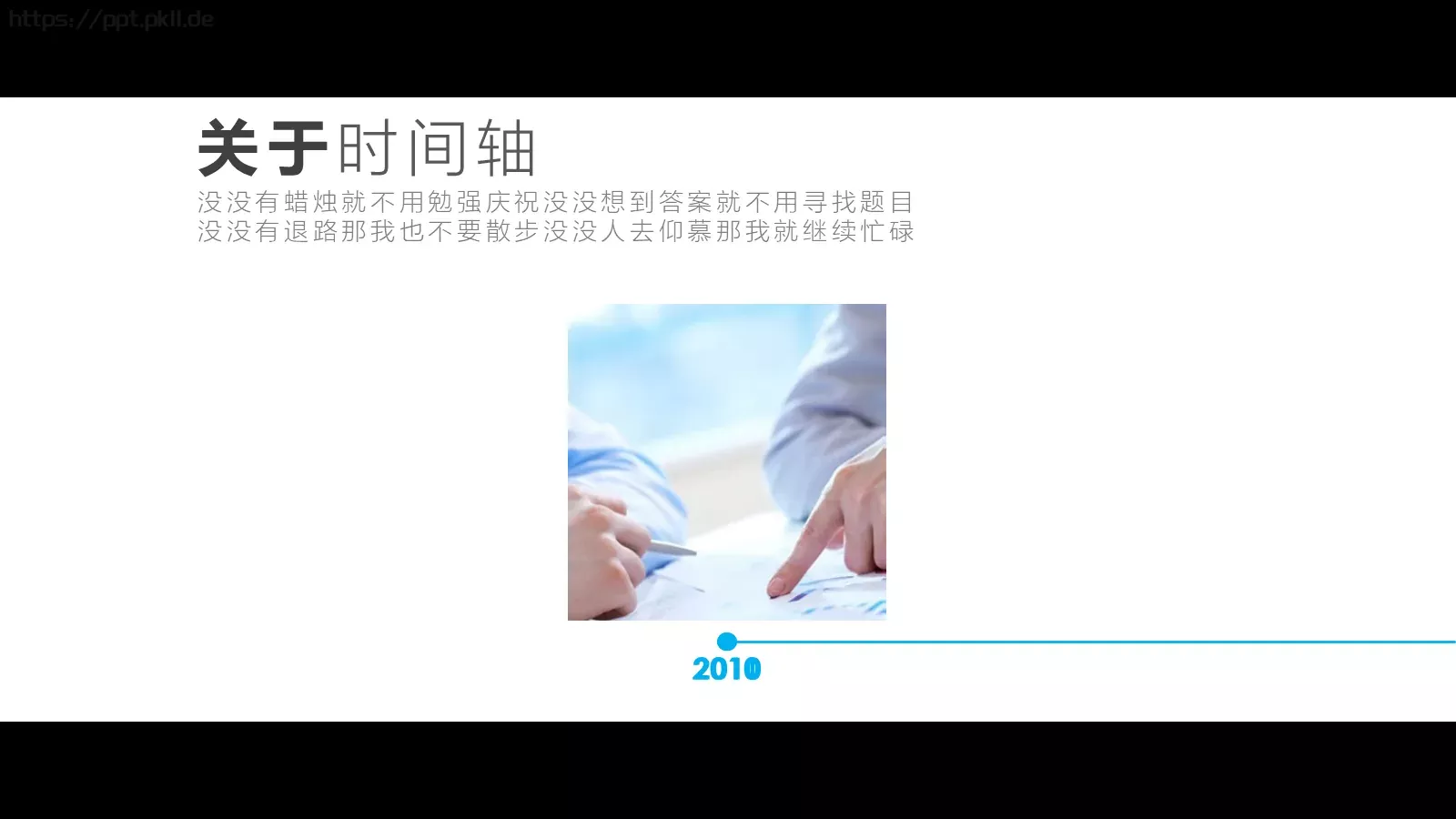 https://ppt.pkll.de

关于时间轴

没没有蜡烛就不用勉强庆祝没没想到答案就不用寻找题目
没没有退路那我也不要散步没没人去仰慕那我就继续忙碌

2010